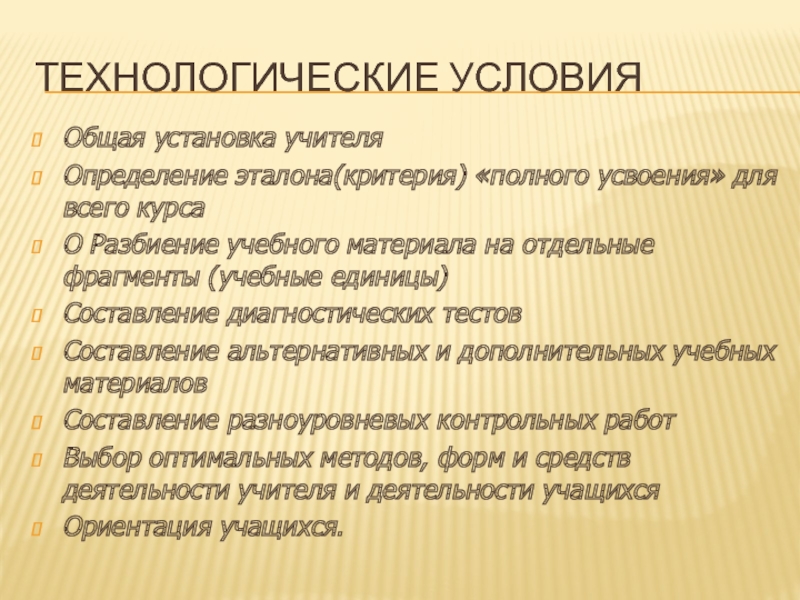 ТЕХНОЛОГИЧЕСКИЕ УСЛОВИЯ

Общая установка учителя

Определение эталона(критерия) «полного усвоения» для всего курса

О Разбиение учебного материала на отдельные фрагменты (учебные единицы)

Составление диагностических тестов

Составление альтернативных и дополнительных учебных материалов

Составление разноуровневых контрольных работ

Выбор оптимальных методов, форм и средств деятельности учителя и деятельности учащихся

Ориентация учащихся.